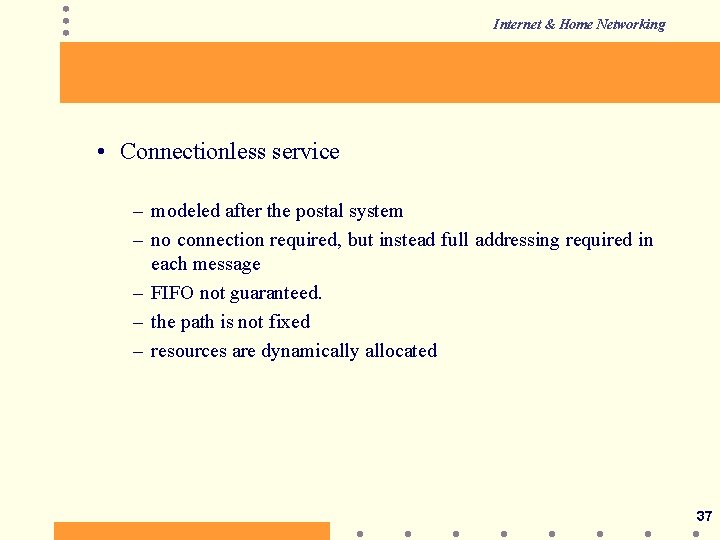 Internet & Home Networking

• Connectionless service

– modeled after the postal system
– no connection required, but instead full addressing required in each message
– FIFO not guaranteed.
– the path is not fixed
– resources are dynamically allocated

37